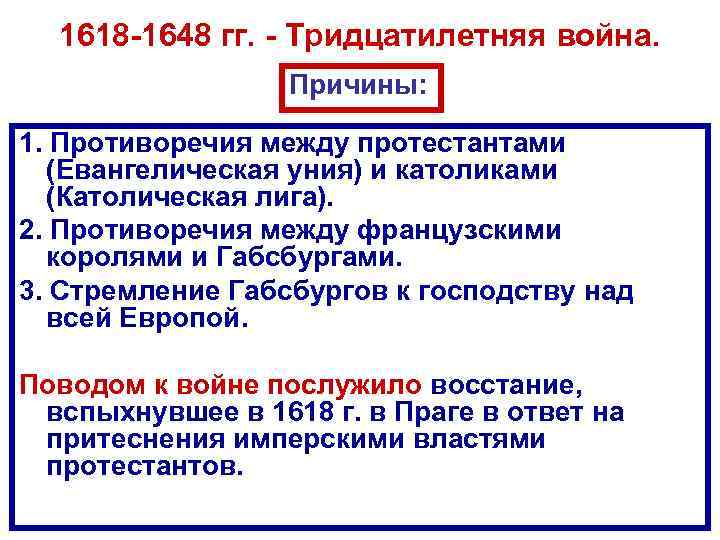 1618-1648 гг. - Тридцатилетняя война.

Причины:

1. Противоречия между протестантами (Евангелическая уния) и католиками (Католическая лига).

2. Противоречия между французскими королями и Габсбургами.

3. Стремление Габсбургов к господству над всей Европой.

Поводом к войне послужило восстание, вспыхнувшее в 1618 г. в Праге в ответ на притеснения имперскими властями протестантов.